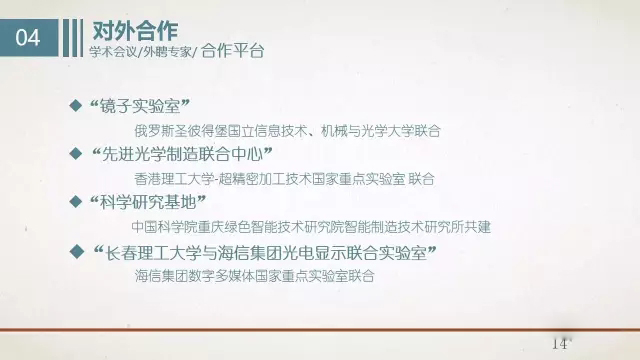 04

对外合作

学术会议/外聘专家/ 合作平台

◆ “镜子实验室”

俄罗斯圣彼得堡国立信息技术、机械与光学大学联合

◆ “先进光学制造联合中心”

香港理工大学-超精密加工技术国家重点实验室 联合

◆ “科学研究基地”

中国科学院重庆绿色智能技术研究院智能制造技术研究所共建

◆ “长春理工大学与海信集团光电显示联合实验室”

海信集团数字多媒体国家重点实验室联合

14